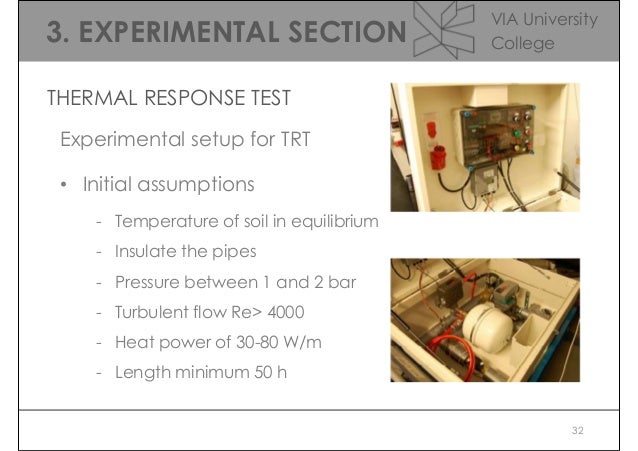 3. EXPERIMENTAL SECTION

VIA University College

THERMAL RESPONSE TEST

Experimental setup for TRT

• Initial assumptions

- Temperature of soil in equilibrium
- Insulate the pipes
- Pressure between 1 and 2 bar
- Turbulent flow Re> 4000
- Heat power of 30-80 W/m
- Length minimum 50 h

32